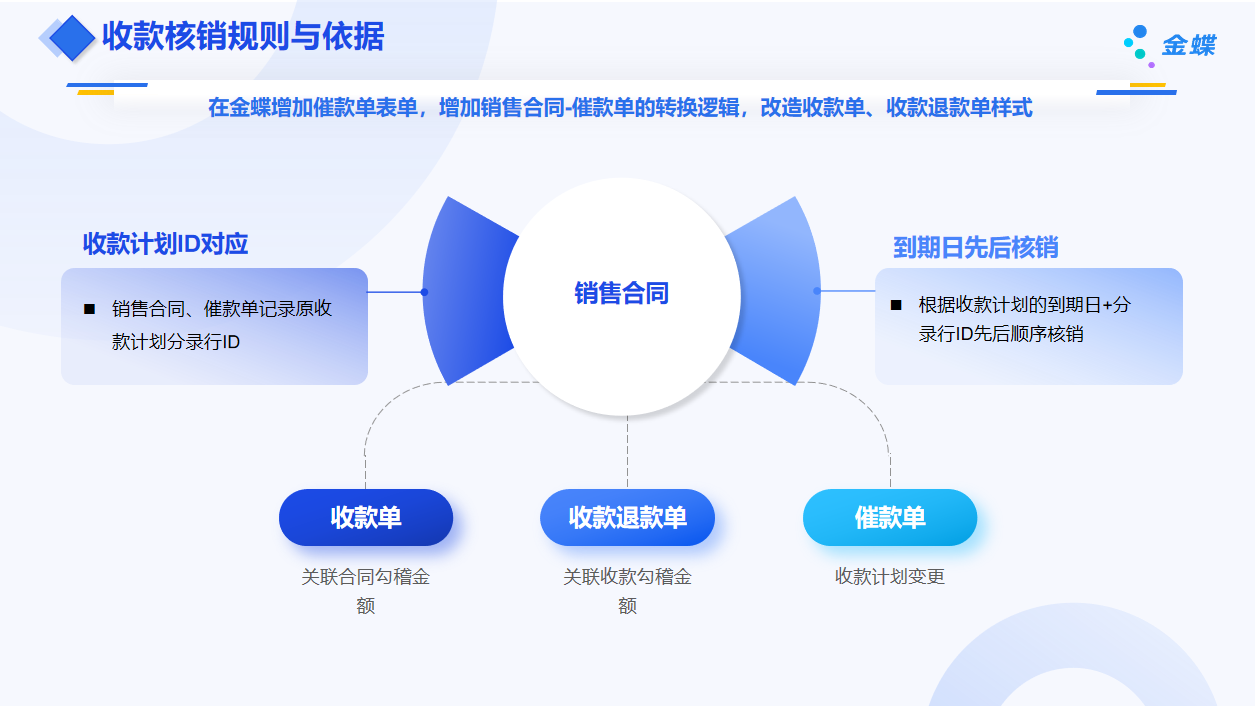 收款核销规则与依据

金蝶

在金蝶增加催款单表单，增加销售合同-催款单的转换逻辑，改造收款单、收款退款单样式

收款计划ID对应

■ 销售合同、催款单记录原收款计划分录行ID

销售合同

到期日先后核销

■ 根据收款计划的到期日+分录行ID先后顺序核销

收款单

关联合同勾稽金额

收款退款单

关联收款勾稽金额

催款单

收款计划变更